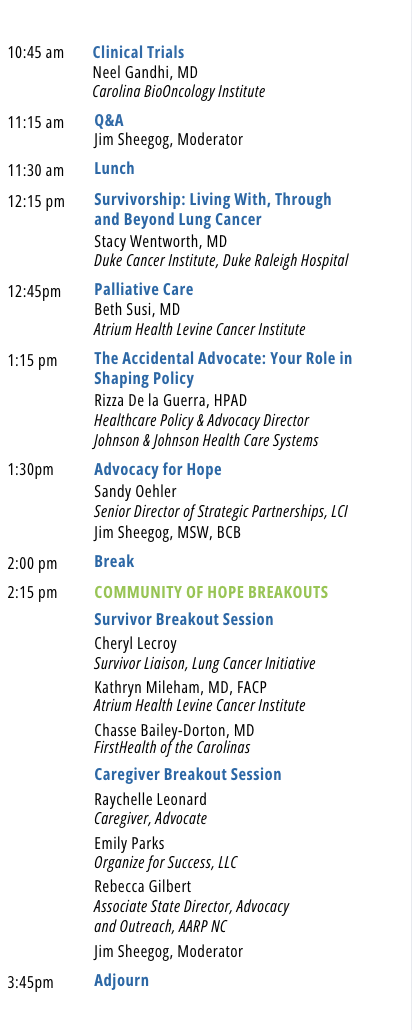 10:45 am Clinical Trials
Neel Gandhi, MD
Carolina BioOncology Institute

11:15 am Q&A
Jim Sheegog, Moderator

11:30 am Lunch

12:15 pm Survivorship: Living With, Through and Beyond Lung Cancer
Stacy Wentworth, MD
Duke Cancer Institute, Duke Raleigh Hospital

12:45pm Palliative Care
Beth Susi, MD
Atrium Health Levine Cancer Institute

1:15 pm The Accidental Advocate: Your Role in Shaping Policy
Rizza De la Guerra, HPAD
Healthcare Policy & Advocacy Director
Johnson & Johnson Health Care Systems

1:30pm Advocacy for Hope
Sandy Oehler
Senior Director of Strategic Partnerships, LCI
Jim Sheegog, MSW, BCB

2:00 pm Break

2:15 pm COMMUNITY OF HOPE BREAKOUTS

Survivor Breakout Session

Cheryl Lecroy
Survivor Liaison, Lung Cancer Initiative

Kathryn Mileham, MD, FACP
Atrium Health Levine Cancer Institute

Chasse Bailey-Dorton, MD
FirstHealth of the Carolinas

Caregiver Breakout Session

Raychelle Leonard
Caregiver, Advocate

Emily Parks
Organize for Success, LLC

Rebecca Gilbert
Associate State Director, Advocacy and Outreach, AARP NC

Jim Sheegog, Moderator

3:45pm Adjourn